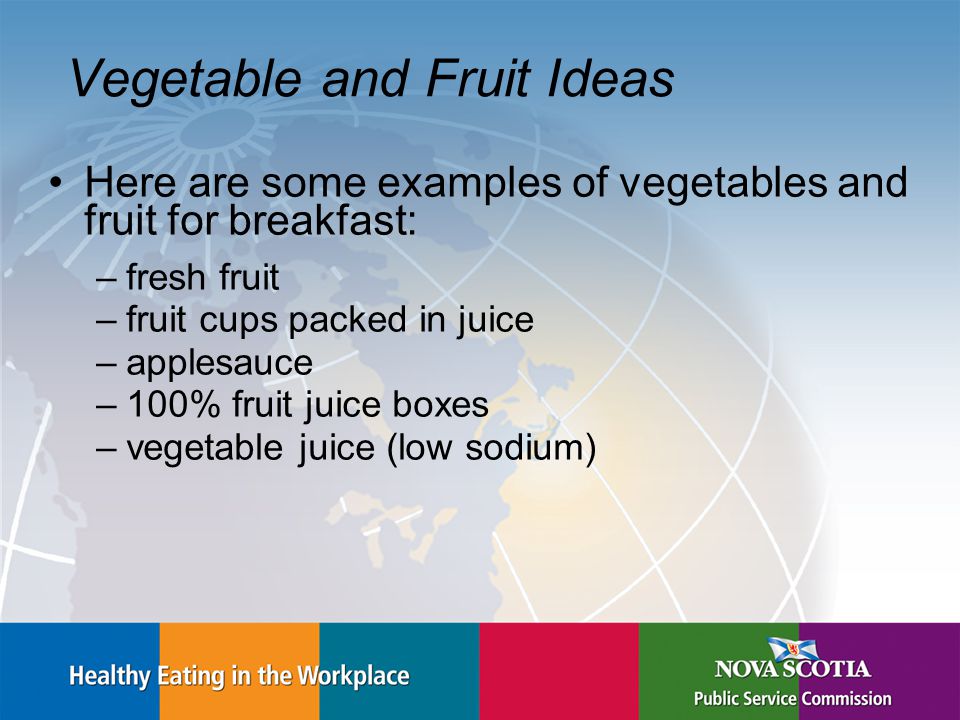 Vegetable and Fruit Ideas

• Here are some examples of vegetables and fruit for breakfast:
– fresh fruit
– fruit cups packed in juice
– applesauce
– 100% fruit juice boxes
– vegetable juice (low sodium)

Healthy Eating in the Workplace

NOVA SCOTIA
Public Service Commission